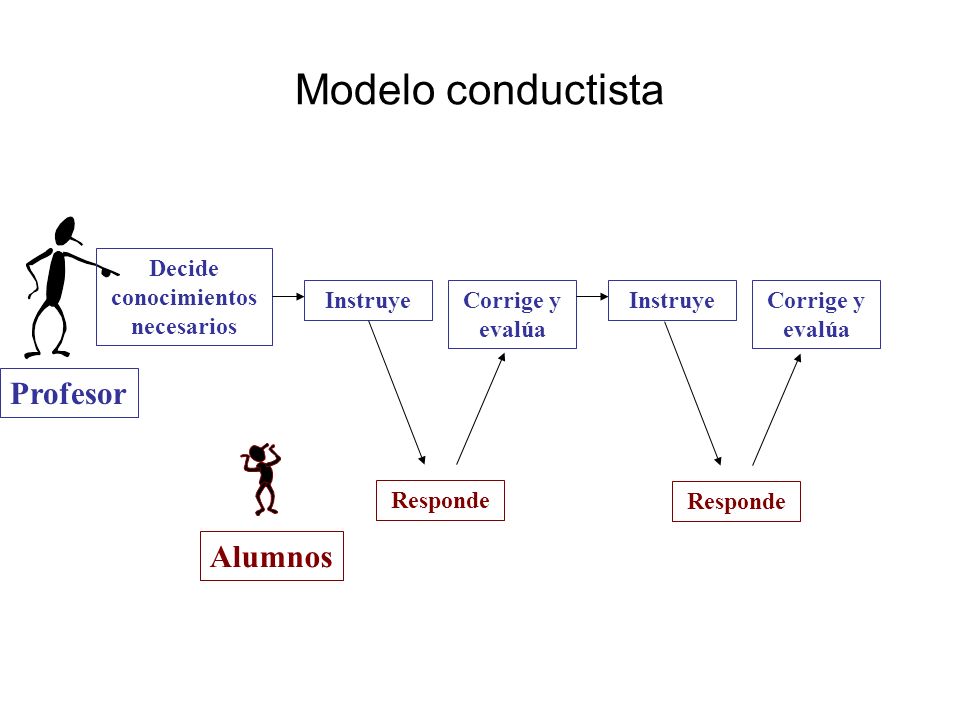 Modelo conductista

Decide conocimientos necesarios

Instruye

Corrige y evalúa

Instruye

Corrige y evalúa

Profesor

Responde

Responde

Alumnos